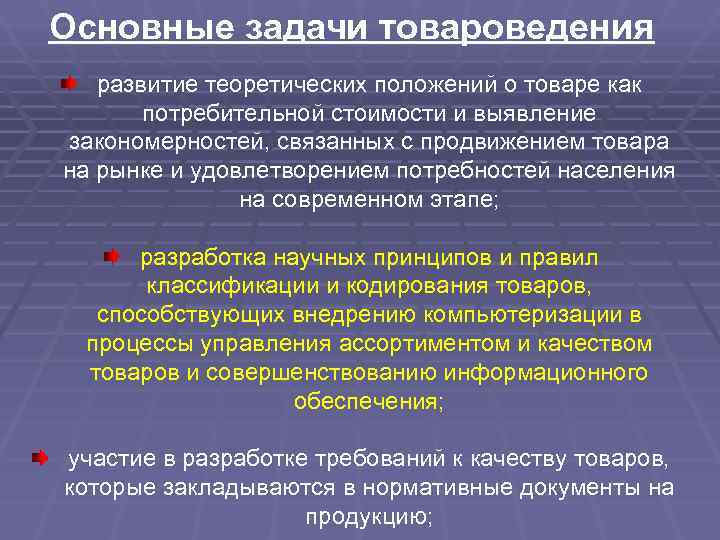 Основные задачи товароведения

развитие теоретических положений о товаре как потребительной стоимости и выявление закономерностей, связанных с продвижением товара на рынке и удовлетворением потребностей населения на современном этапе;

разработка научных принципов и правил классификации и кодирования товаров, способствующих внедрению компьютеризации в процессы управления ассортиментом и качеством товаров и совершенствованию информационного обеспечения;

участие в разработке требований к качеству товаров, которые закладываются в нормативные документы на продукцию;